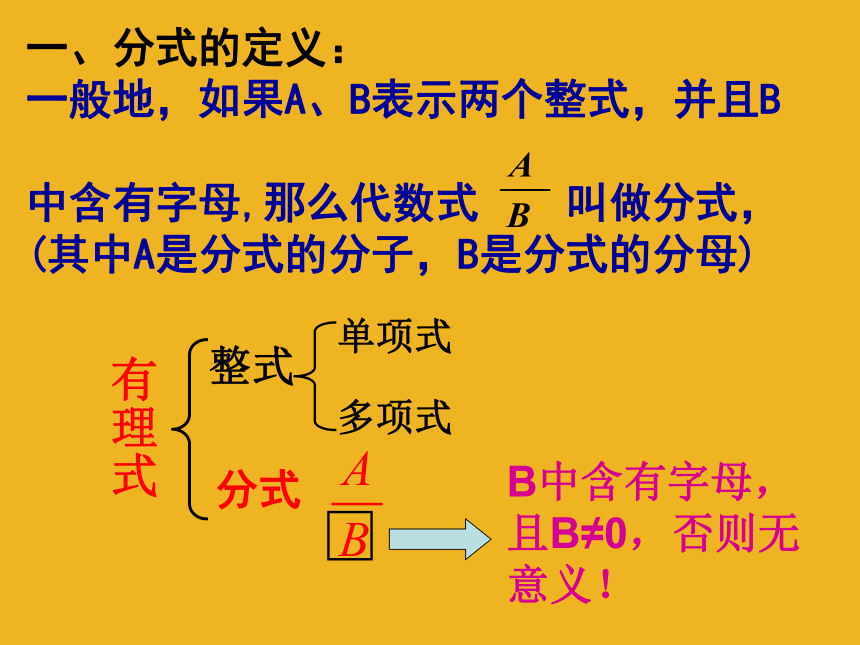 一、分式的定义：

一般地，如果A、B表示两个整式，并且B中含有字母,那么代数式 $\frac{A}{B}$ 叫做分式，(其中A是分式的分子，B是分式的分母)

有理式

整式

单项式

多项式

分式 $\frac{A}{B}$

B中含有字母，且B≠0，否则无意义！